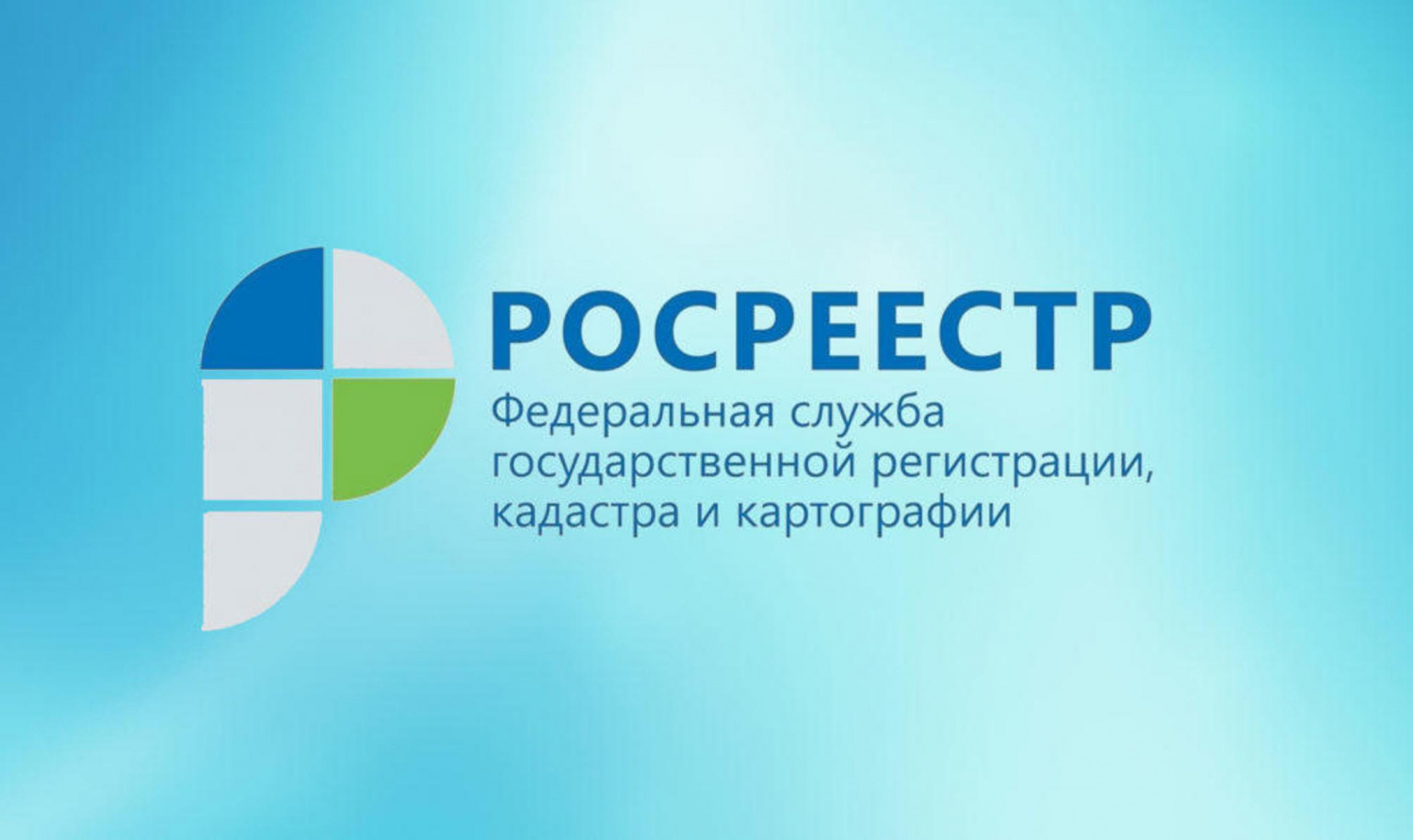 РОСРЕЕСТР
Федеральная служба государственной регистрации, кадастра и картографии